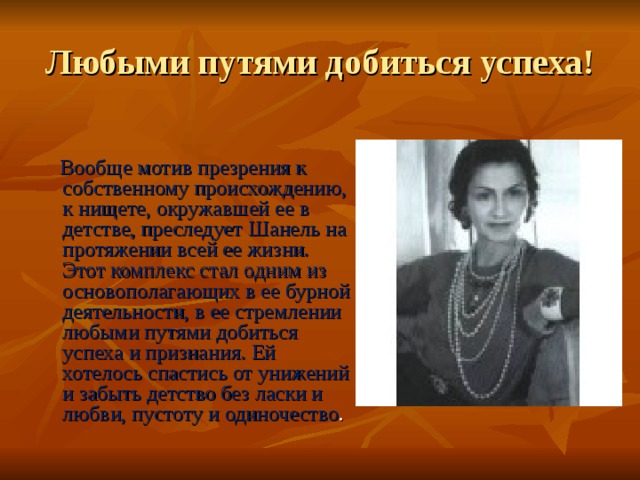 Любыми путями добиться успеха!

Вообще мотив презрения к собственному происхождению, к нищете, окружавшей ее в детстве, преследует Шанель на протяжении всей ее жизни. Этот комплекс стал одним из основополагающих в ее бурной деятельности, в ее стремлении любыми путями добиться успеха и признания. Ей хотелось спастись от унижений и забыть детство без ласки и любви, пустоту и одиночество.